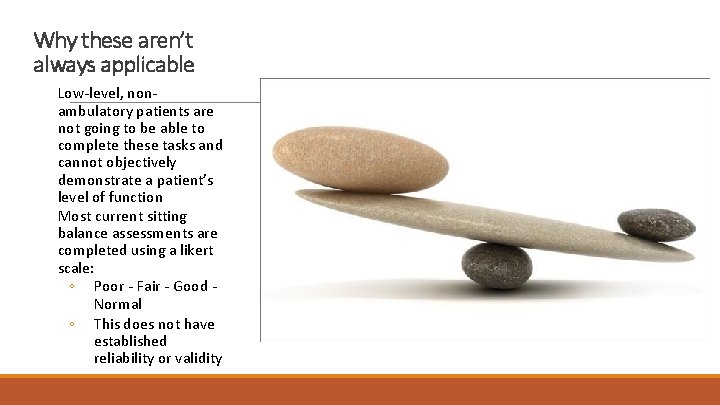 Why these aren't always applicable

Low-level, non-ambulatory patients are not going to be able to complete these tasks and cannot objectively demonstrate a patient's level of function

Most current sitting balance assessments are completed using a likert scale:

◦ Poor - Fair - Good - Normal
◦ This does not have established reliability or validity